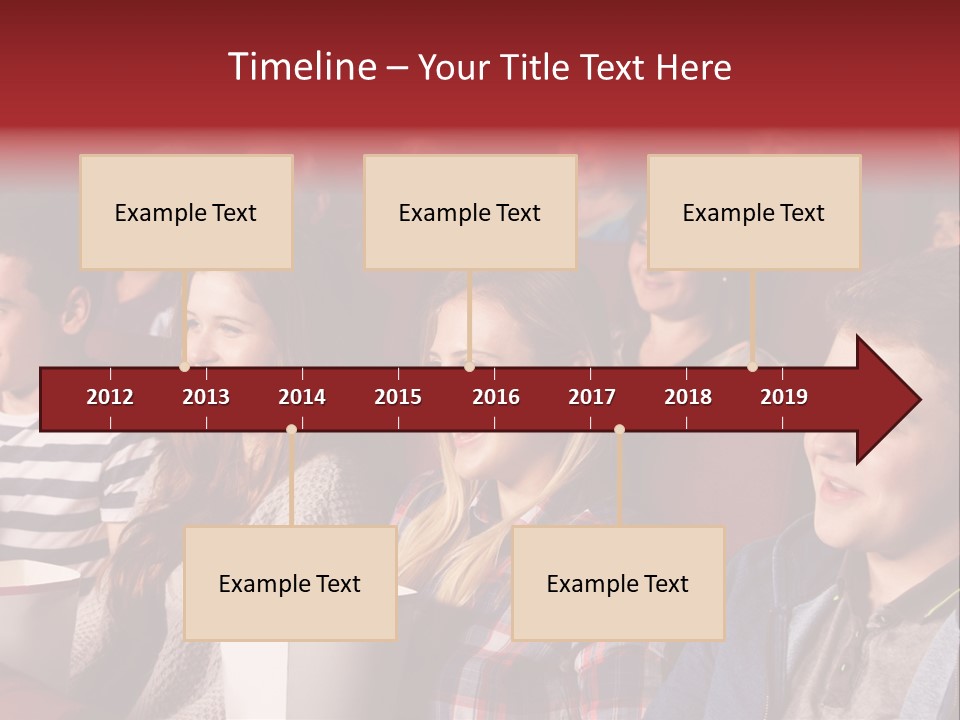 Timeline – Your Title Text Here

Example Text

Example Text

Example Text

2012 2013 2014 2015 2016 2017 2018 2019

Example Text

Example Text